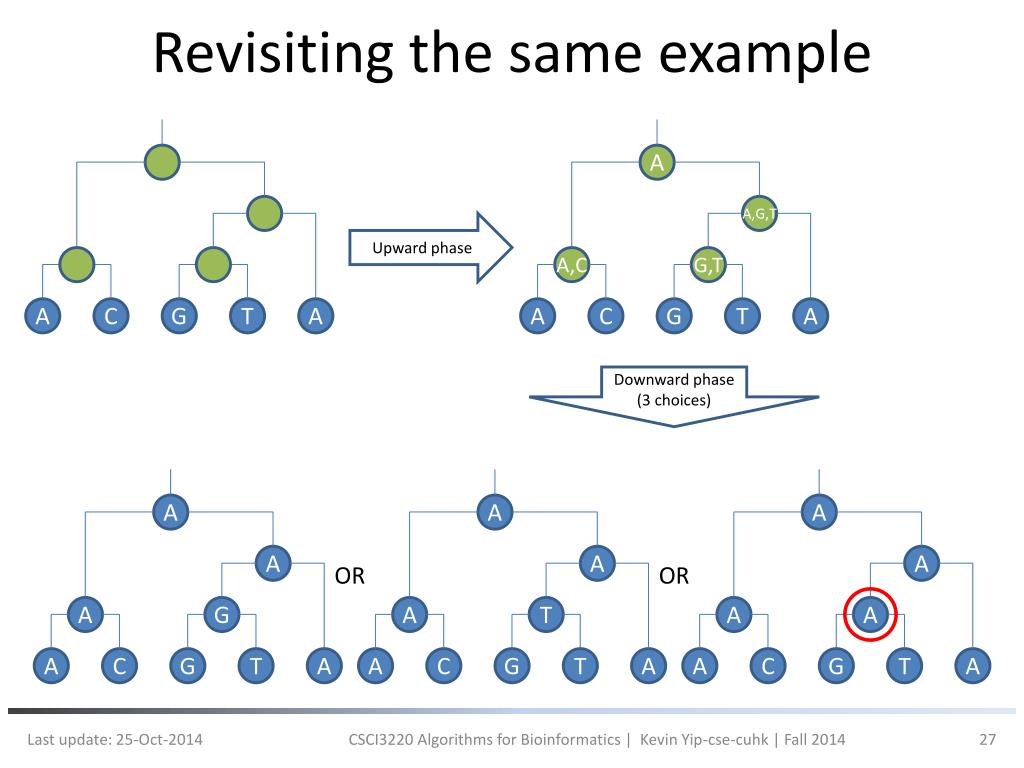 Revisiting the same example

A C G T A

Upward phase

A

A,G,T

A,C

G,T

A C G T A

Downward phase
(3 choices)

A
A
A
G
A C G T A

OR

A
A
A
T
A C G T A

OR

A
A
A
A
A C G T A

Last update: 25-Oct-2014

CSCI3220 Algorithms for Bioinformatics | Kevin Yip-cse-cuhk | Fall 2014

27